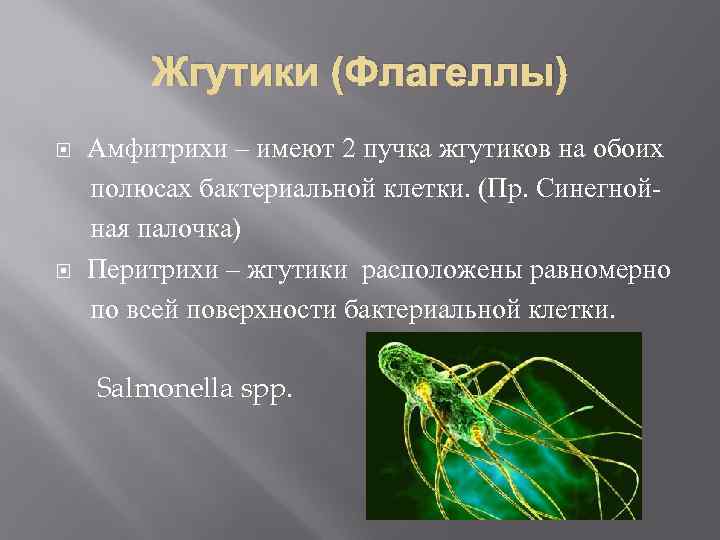 Жгутики (Флагеллы)

Амфитрихи – имеют 2 пучка жгутиков на обоих полюсах бактериальной клетки. (Пр. Синегнойная палочка)

Перитрихи – жгутики расположены равномерно по всей поверхности бактериальной клетки.

Salmonella spp.